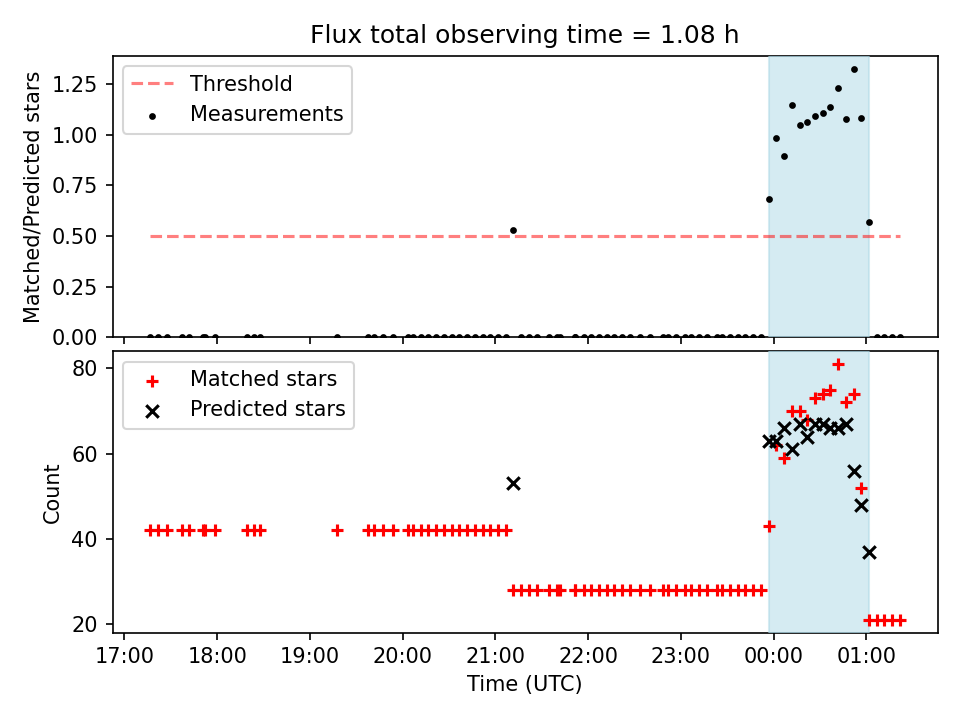 Flux total observing time = 1.08 h

Threshold
Measurements

Matched/Predicted stars

1.25
1.00
0.75
0.50
0.25
0.00

Matched stars
Predicted stars

Count

80
60
40
20

17:00
18:00
19:00
20:00
21:00
22:00
23:00
00:00
01:00

Time (UTC)